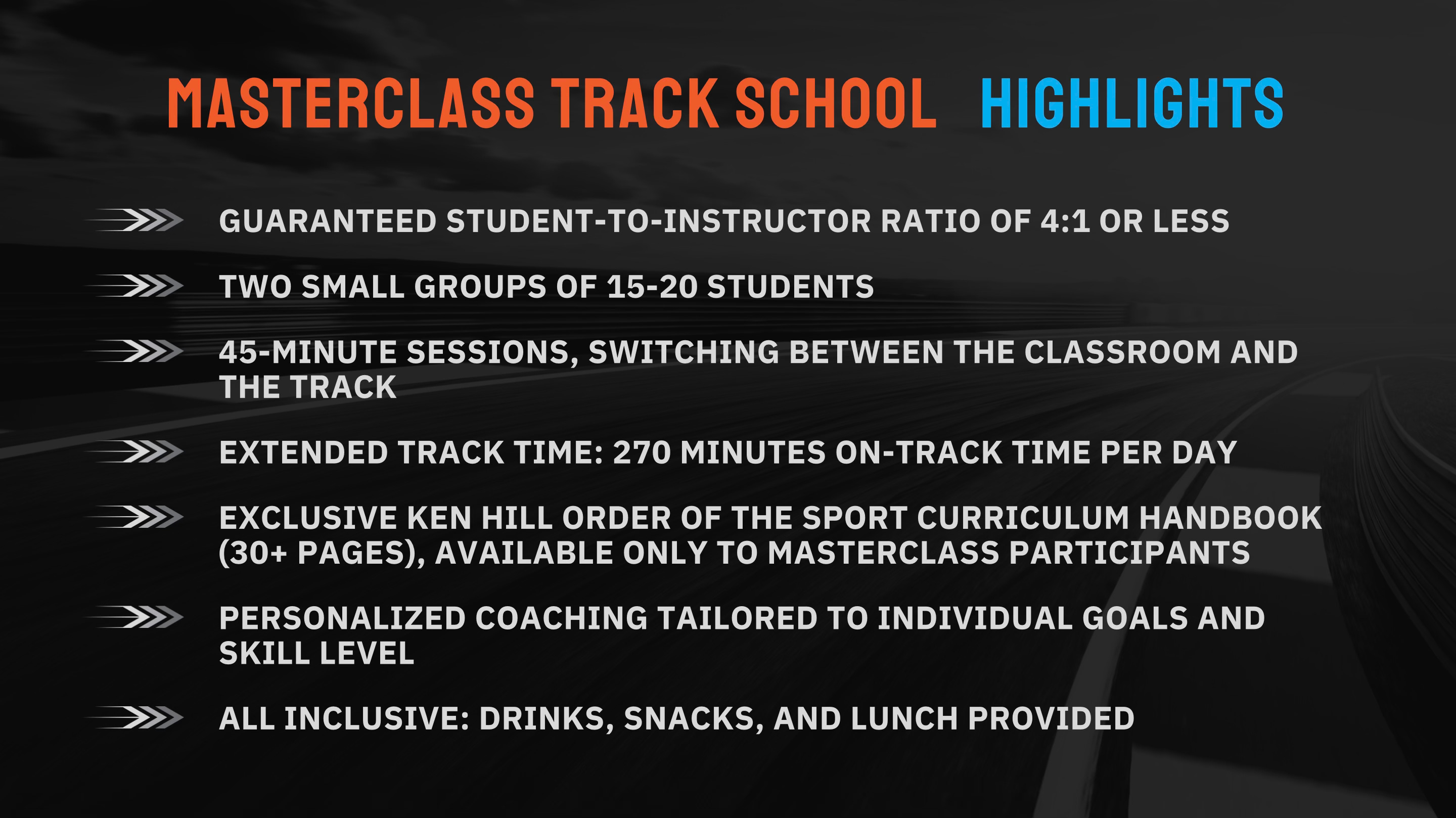 MASTERCLASS TRACK SCHOOL HIGHLIGHTS

GUARANTEED STUDENT-TO-INSTRUCTOR RATIO OF 4:1 OR LESS

TWO SMALL GROUPS OF 15-20 STUDENTS

45-MINUTE SESSIONS, SWITCHING BETWEEN THE CLASSROOM AND THE TRACK

EXTENDED TRACK TIME: 270 MINUTES ON-TRACK TIME PER DAY

EXCLUSIVE KEN HILL ORDER OF THE SPORT CURRICULUM HANDBOOK (30+ PAGES), AVAILABLE ONLY TO MASTERCLASS PARTICIPANTS

PERSONALIZED COACHING TAILORED TO INDIVIDUAL GOALS AND SKILL LEVEL

ALL INCLUSIVE: DRINKS, SNACKS, AND LUNCH PROVIDED